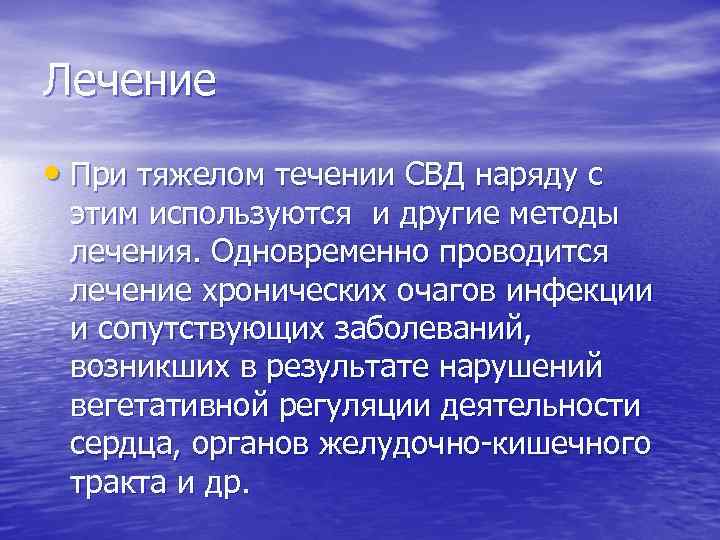 Лечение

• При тяжелом течении СВД наряду с этим используются и другие методы лечения. Одновременно проводится лечение хронических очагов инфекции и сопутствующих заболеваний, возникших в результате нарушений вегетативной регуляции деятельности сердца, органов желудочно-кишечного тракта и др.